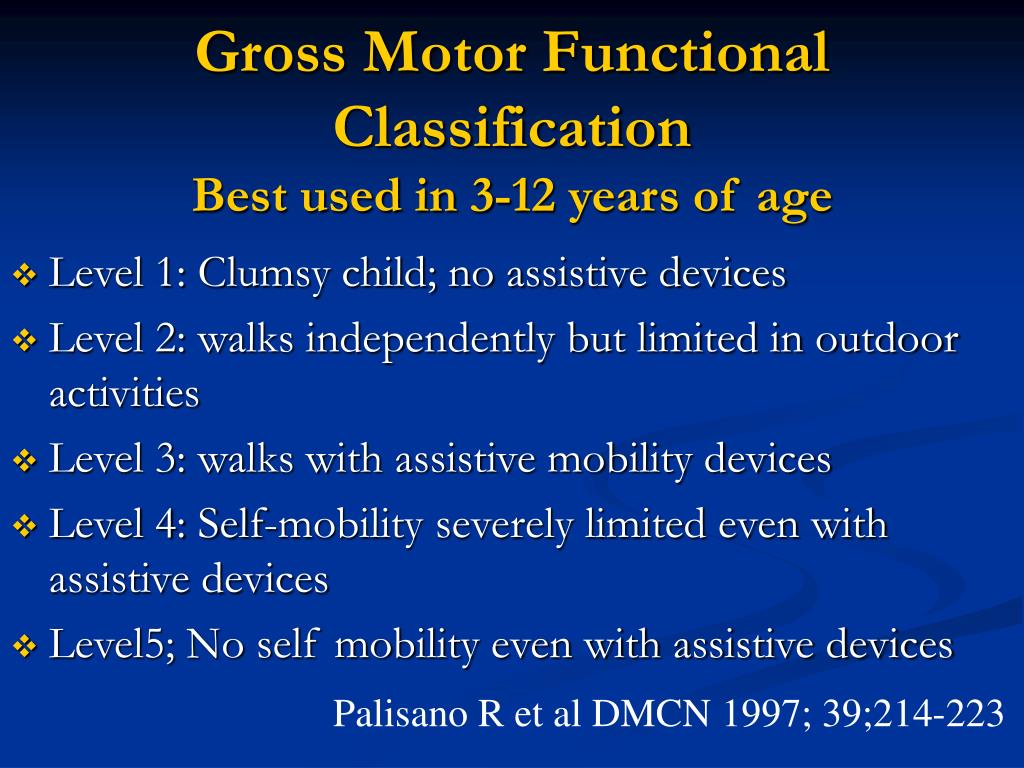 Gross Motor Functional Classification
Best used in 3-12 years of age

❖ Level 1: Clumsy child; no assistive devices
❖ Level 2: walks independently but limited in outdoor activities
❖ Level 3: walks with assistive mobility devices
❖ Level 4: Self-mobility severely limited even with assistive devices
❖ Level5; No self mobility even with assistive devices

Palisano R et al DMCN 1997; 39;214-223